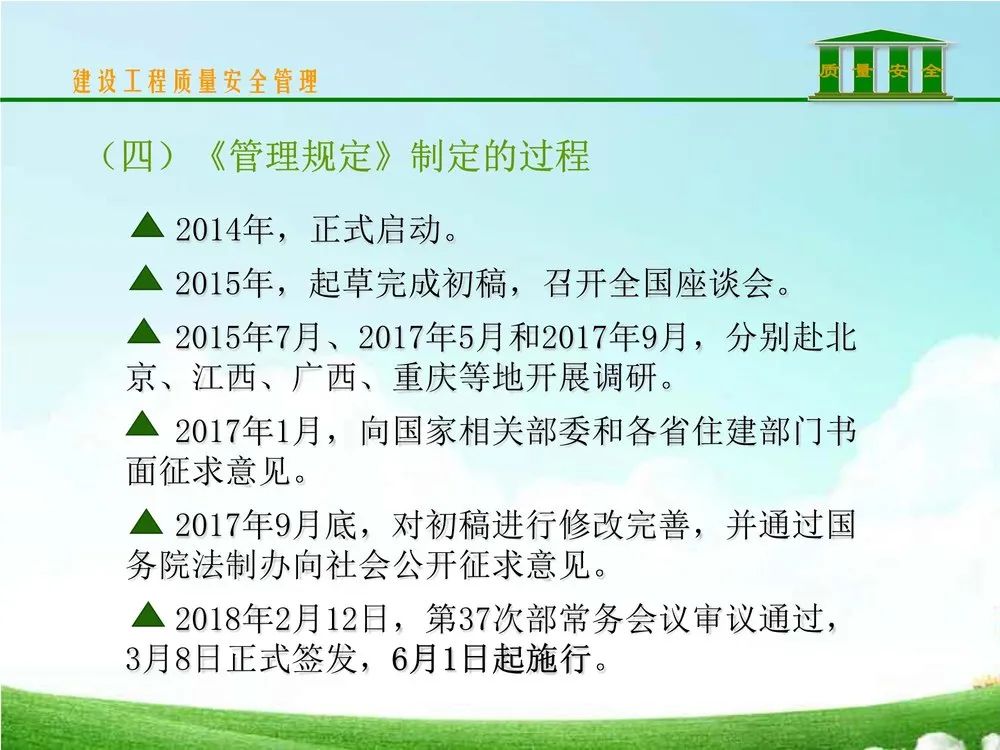 建设工程质量安全管理

质 量 安 全

（四）《管理规定》制定的过程

▲ 2014年，正式启动。

▲ 2015年，起草完成初稿，召开全国座谈会。

▲ 2015年7月、2017年5月和2017年9月，分别赴北京、江西、广西、重庆等地开展调研。

▲ 2017年1月，向国家相关部委和各省住建部门书面征求意见。

▲ 2017年9月底，对初稿进行修改完善，并通过国务院法制办向社会公开征求意见。

▲ 2018年2月12日，第37次部常务会议审议通过，3月8日正式签发，6月1日起施行。